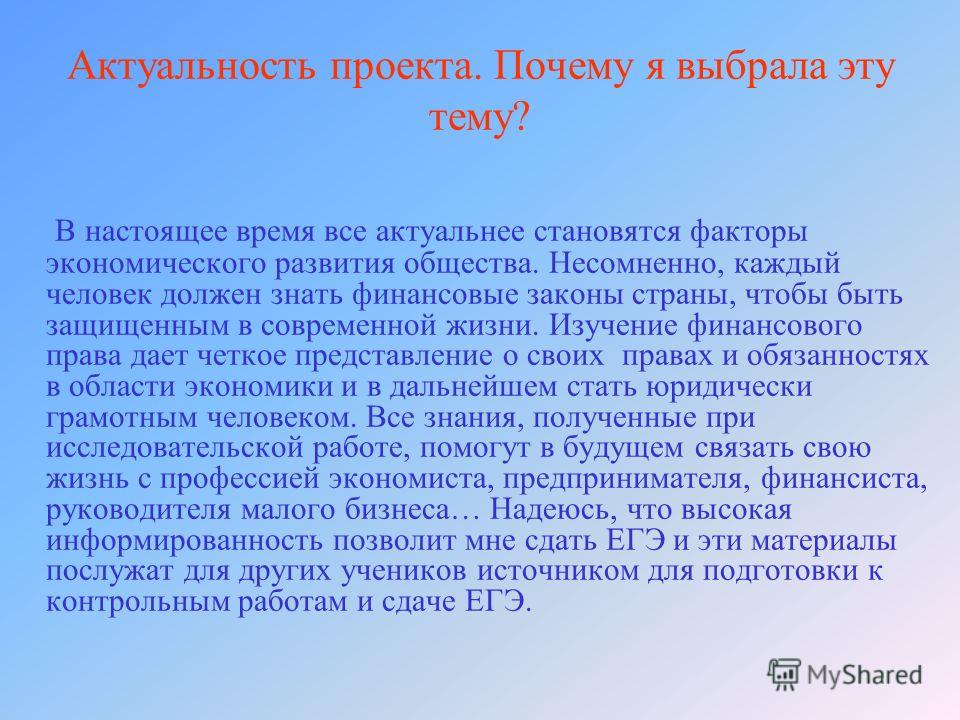 Актуальность проекта. Почему я выбрала эту тему?

В настоящее время все актуальнее становятся факторы экономического развития общества. Несомненно, каждый человек должен знать финансовые законы страны, чтобы быть защищенным в современной жизни. Изучение финансового права дает четкое представление о своих правах и обязанностях в области экономики и в дальнейшем стать юридически грамотным человеком. Все знания, полученные при исследовательской работе, помогут в будущем связать свою жизнь с профессией экономиста, предпринимателя, финансиста, руководителя малого бизнеса… Надеюсь, что высокая информированность позволит мне сдать ЕГЭ и эти материалы послужат для других учеников источником для подготовки к контрольным работам и сдаче ЕГЭ.

MyShared